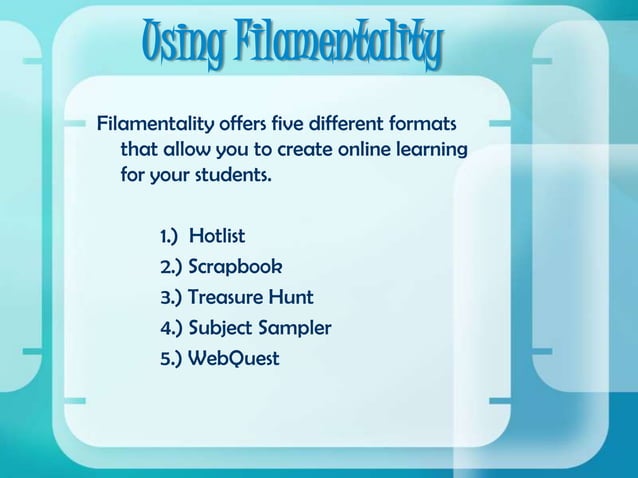 Using Filamentality

Filamentality offers five different formats that allow you to create online learning for your students.

1.) Hotlist
2.) Scrapbook
3.) Treasure Hunt
4.) Subject Sampler
5.) WebQuest